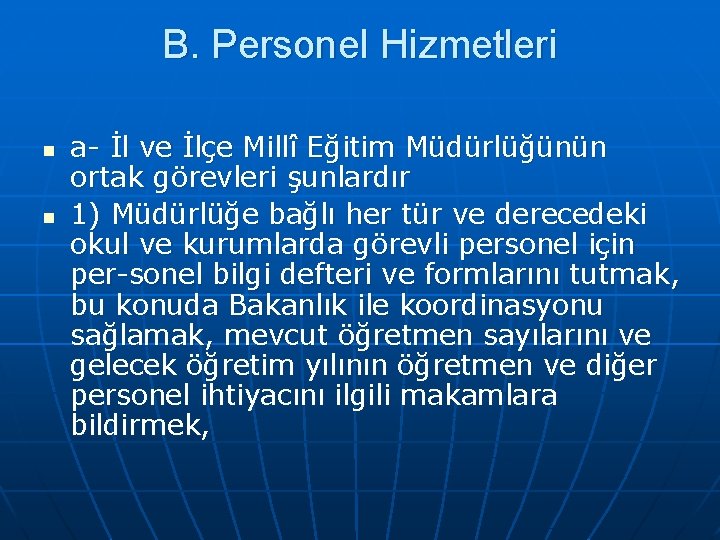 B. Personel Hizmetleri

a- İl ve İlçe Millî Eğitim Müdürlüğünün ortak görevleri şunlardır

1) Müdürlüğe bağlı her tür ve derecedeki okul ve kurumlarda görevli personel için per-sonel bilgi defteri ve formlarını tutmak, bu konuda Bakanlık ile koordinasyonu sağlamak, mevcut öğretmen sayılarını ve gelecek öğretim yılının öğretmen ve diğer personel ihtiyacını ilgili makamlara bildirmek,